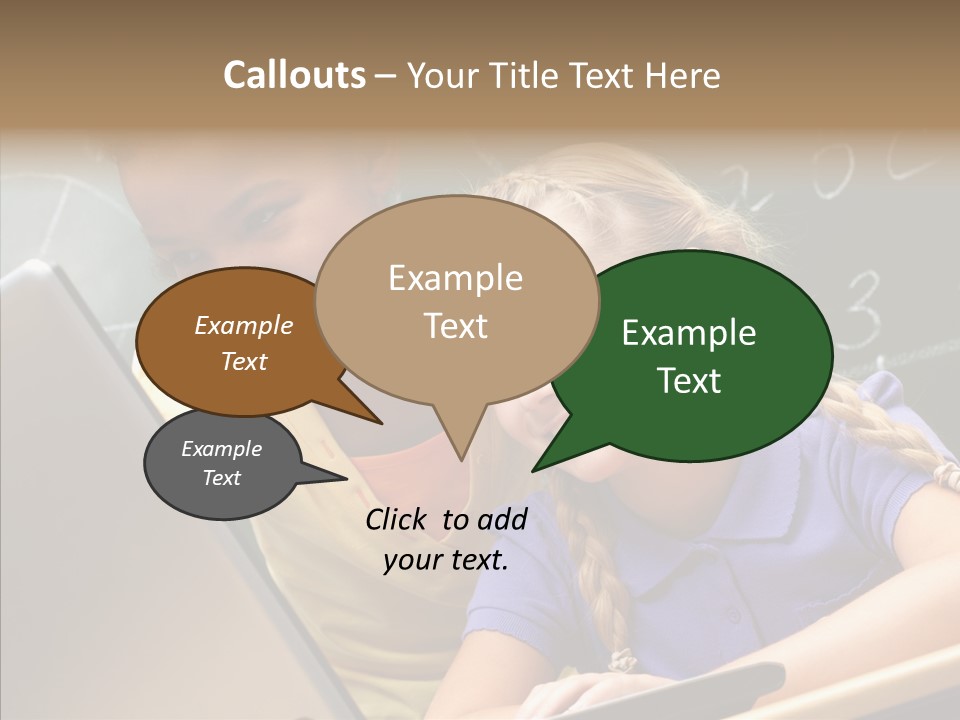 Callouts – Your Title Text Here

Example Text

Example Text

Example Text

Example Text

Click to add your text.